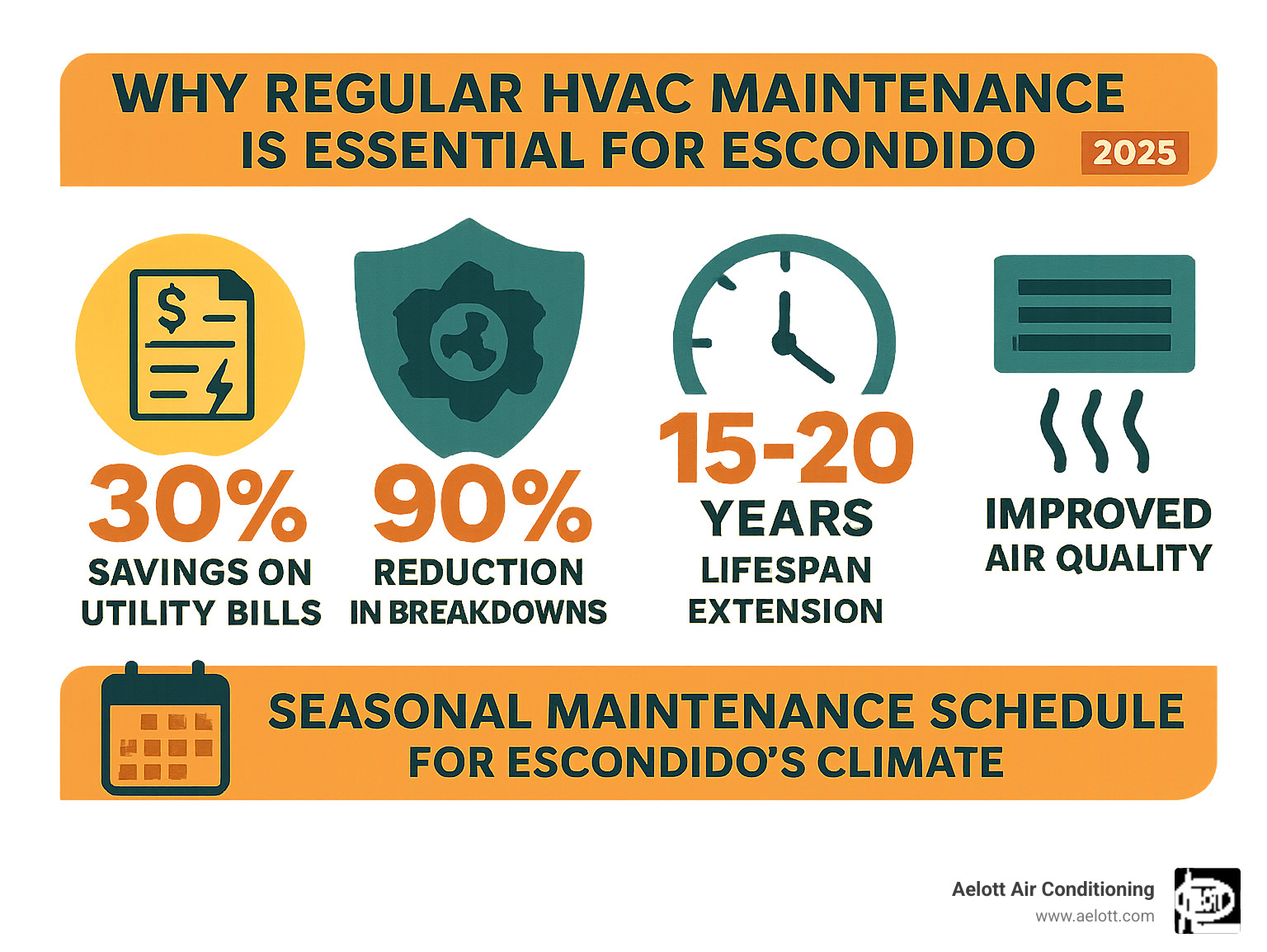 WHY REGULAR HVAC MAINTENANCE IS ESSENTIAL FOR ESCONDIDO 2025

$

30% SAVINGS ON UTILITY BILLS

90% REDUCTION IN BREAKDOWNS

15-20 YEARS LIFESPAN EXTENSION

IMPROVED AIR QUALITY

SEASONAL MAINTENANCE SCHEDULE FOR ESCONDIDO'S CLIMATE

Aelott Air Conditioning
www.aelott.com